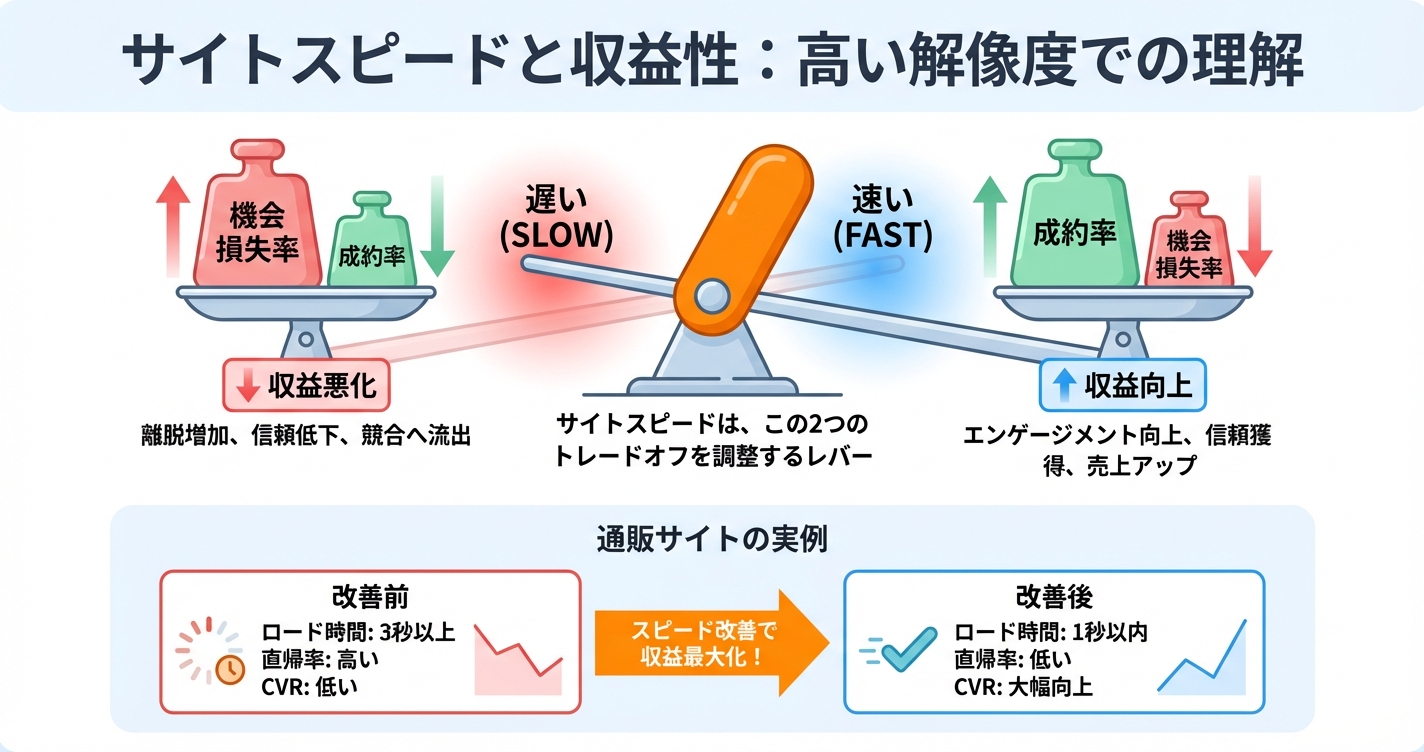 サイトスピードと収益性：高い解像度での理解

機会損失率

成約率

遅い (SLOW)

速い (FAST)

成約率

機会損失率

収益悪化

離脱増加、信頼低下、競合へ流出

サイトスピードは、この2つのトレードオフを調整するレバー

収益向上

エンゲージメント向上、信頼獲得、売上アップ

通販サイトの実例

改善前

ロード時間: 3秒以上
直帰率: 高い
CVR: 低い

スピード改善で収益最大化！

改善後

ロード時間: 1秒以内
直帰率: 低い
CVR: 大幅向上